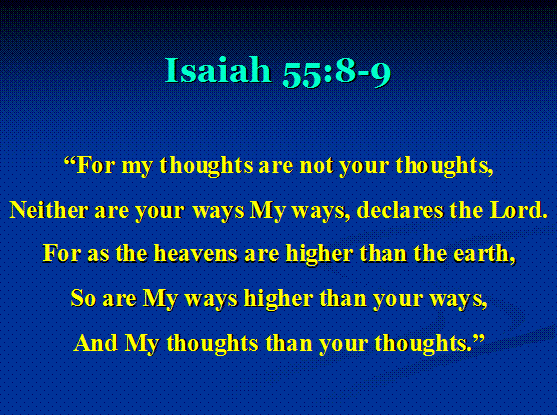 Isaiah 55:8-9

“For my thoughts are not your thoughts,
Neither are your ways My ways, declares the Lord.
For as the heavens are higher than the earth,
So are My ways higher than your ways,
And My thoughts than your thoughts.”